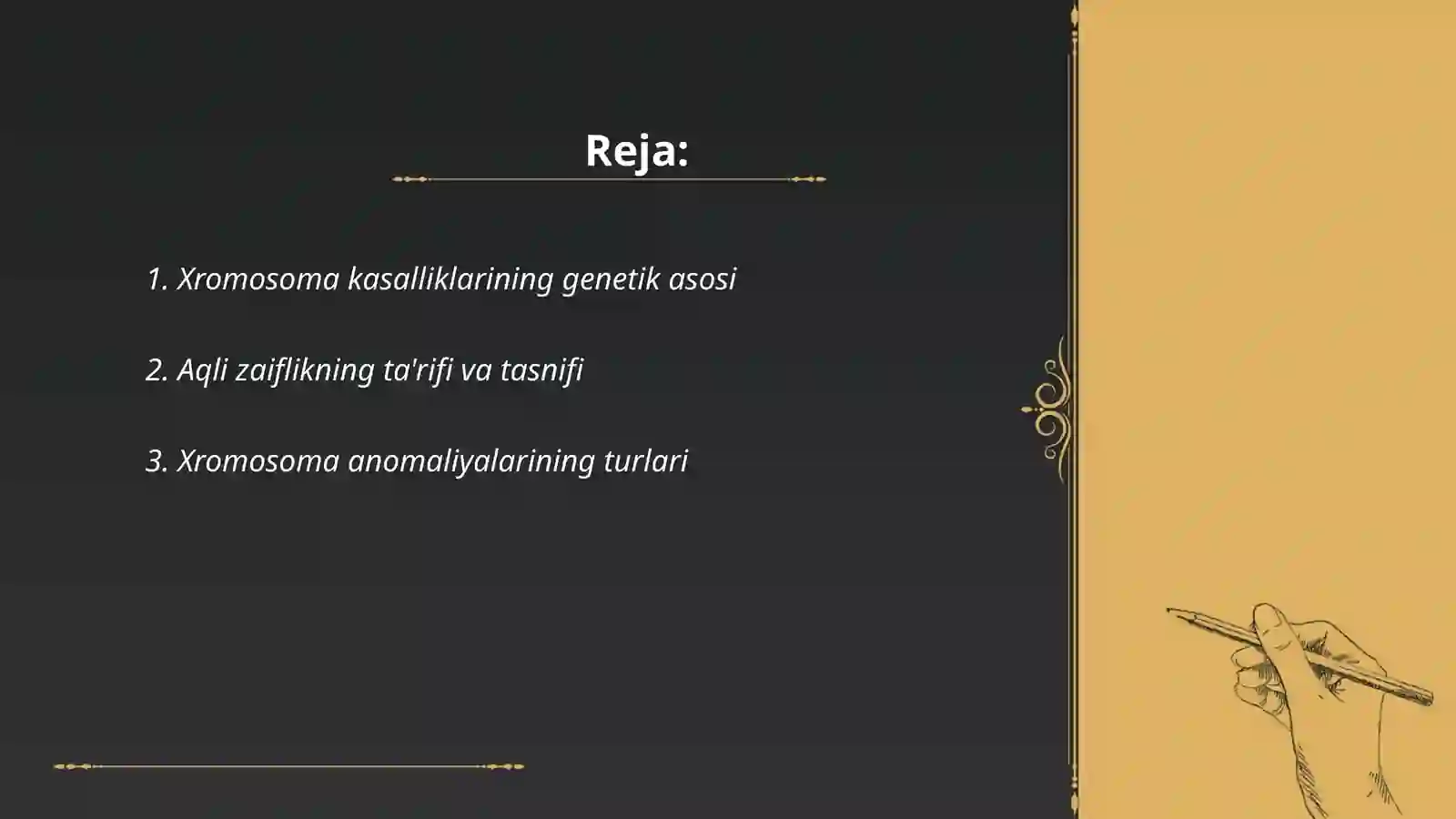 Reja:

1. Xromosoma kasalliklarining genetik asosi

2. Aqli zaiflikning ta'rifi va tasnifi

3. Xromosoma anomaliyalarining turlari